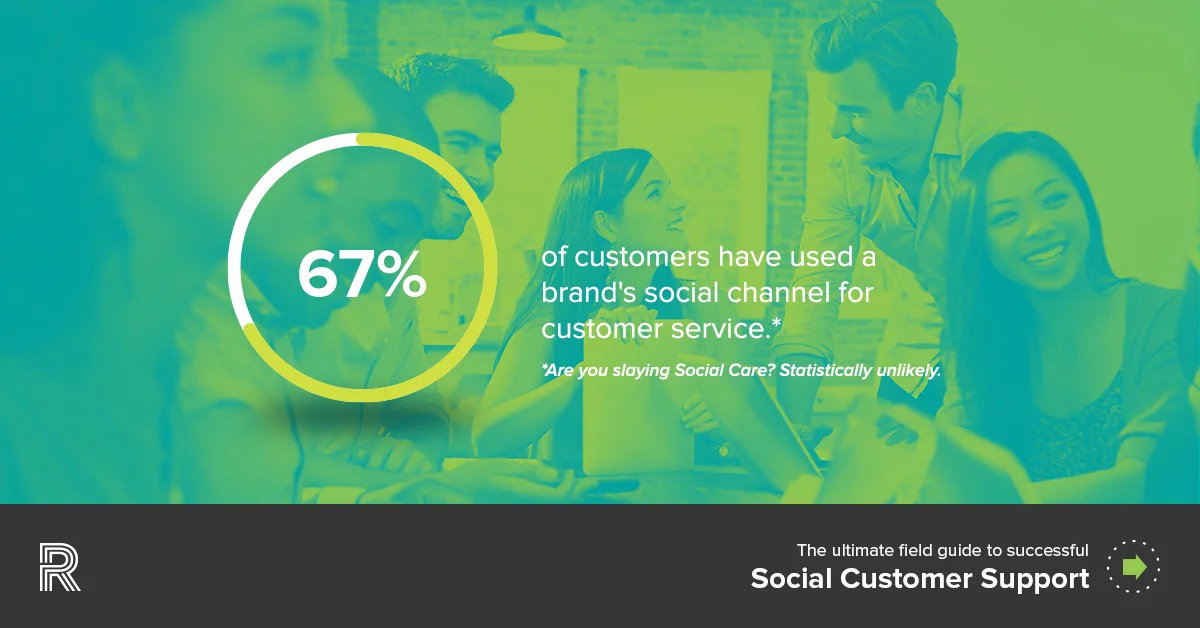 67%

of customers have used a brand's social channel for customer service.*

*Are you slaying Social Care? Statistically unlikely.

R

The ultimate field guide to successful
Social Customer Support